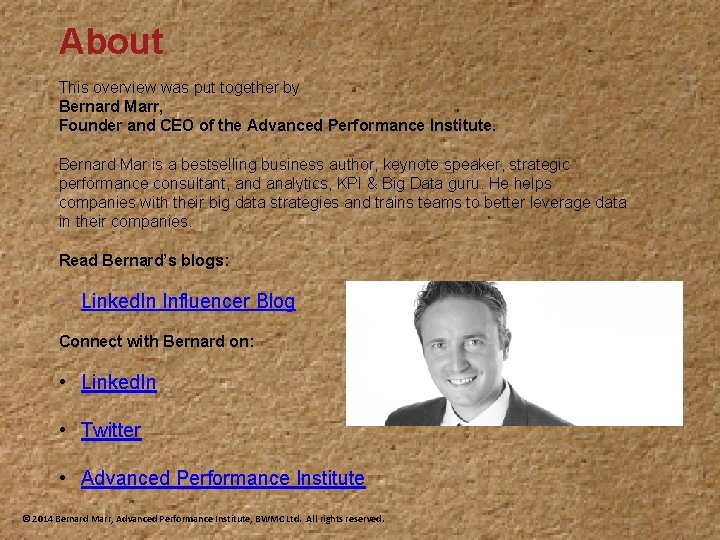 About

This overview was put together by
**Bernard Marr,**
**Founder and CEO of the Advanced Performance Institute.**

Bernard Mar is a bestselling business author, keynote speaker, strategic performance consultant, and analytics, KPI & Big Data guru. He helps companies with their big data strategies and trains teams to better leverage data in their companies.

**Read Bernard's blogs:**

• LinkedIn Influencer Blog

**Connect with Bernard on:**

• LinkedIn

• Twitter

• Advanced Performance Institute

© 2014 Bernard Marr, Advanced Performance Institute, BWMC Ltd. All rights reserved.